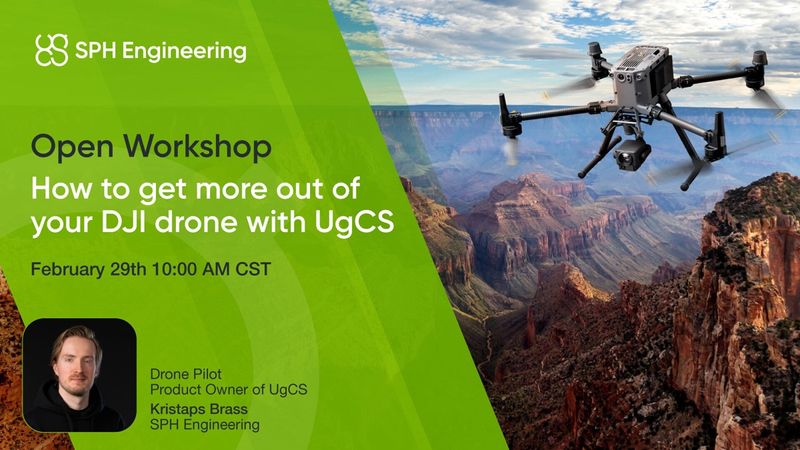 SPH Engineering

Open Workshop
How to get more out of your DJI drone with UgCS

February 29th 10:00 AM CST

Drone Pilot
Product Owner of UgCS
Kristaps Brass
SPH Engineering